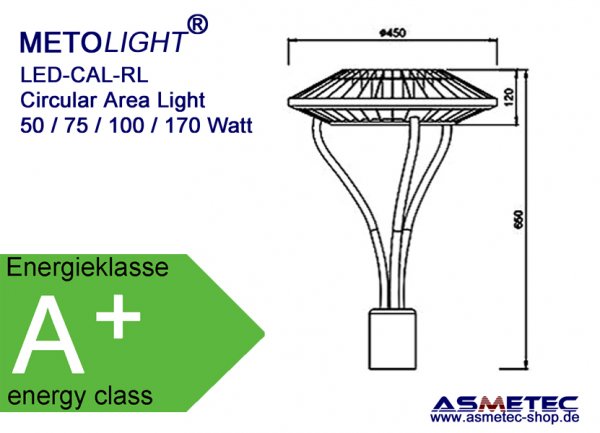 METOLIGHT®
LED-CAL-RL
Circular Area Light
50 / 75 / 100 / 170 Watt

φ450
120
650

Energieklasse
A+
energy class

ASMETEC
www.asmetec-shop.de